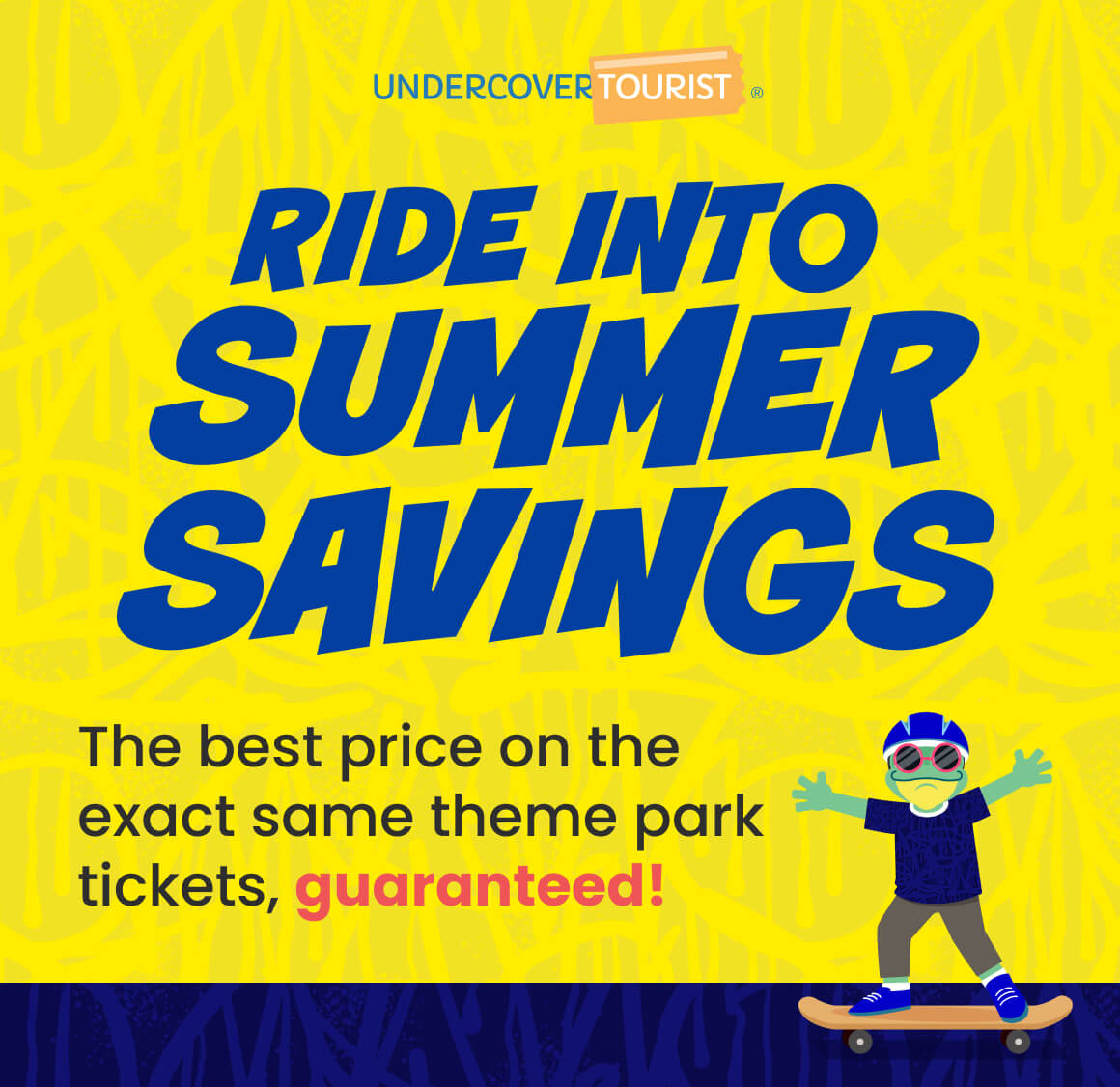 UNDERCOVER TOURIST ®

RIDE INTO SUMMER SAVINGS

The best price on the exact same theme park tickets, guaranteed!